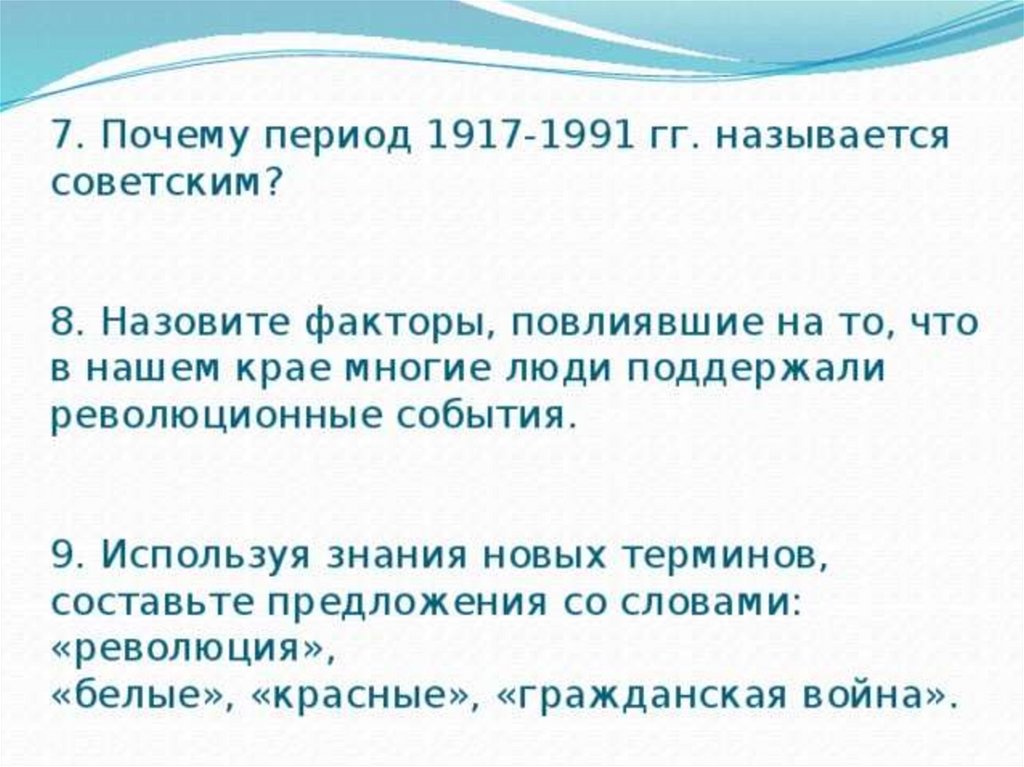 7. Почему период 1917-1991 гг. называется советским?

8. Назовите факторы, повлиявшие на то, что в нашем крае многие люди поддержали революционные события.

9. Используя знания новых терминов, составьте предложения со словами: «революция»,
«белые», «красные», «гражданская война».